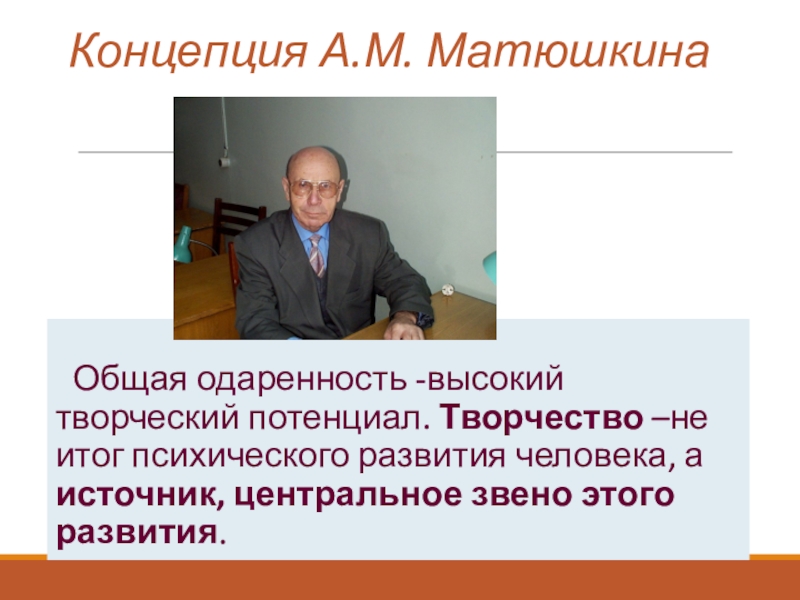 Концепция А.М. Матюшкина

Общая одаренность -высокий творческий потенциал. Творчество –не итог психического развития человека, а источник, центральное звено этого развития.